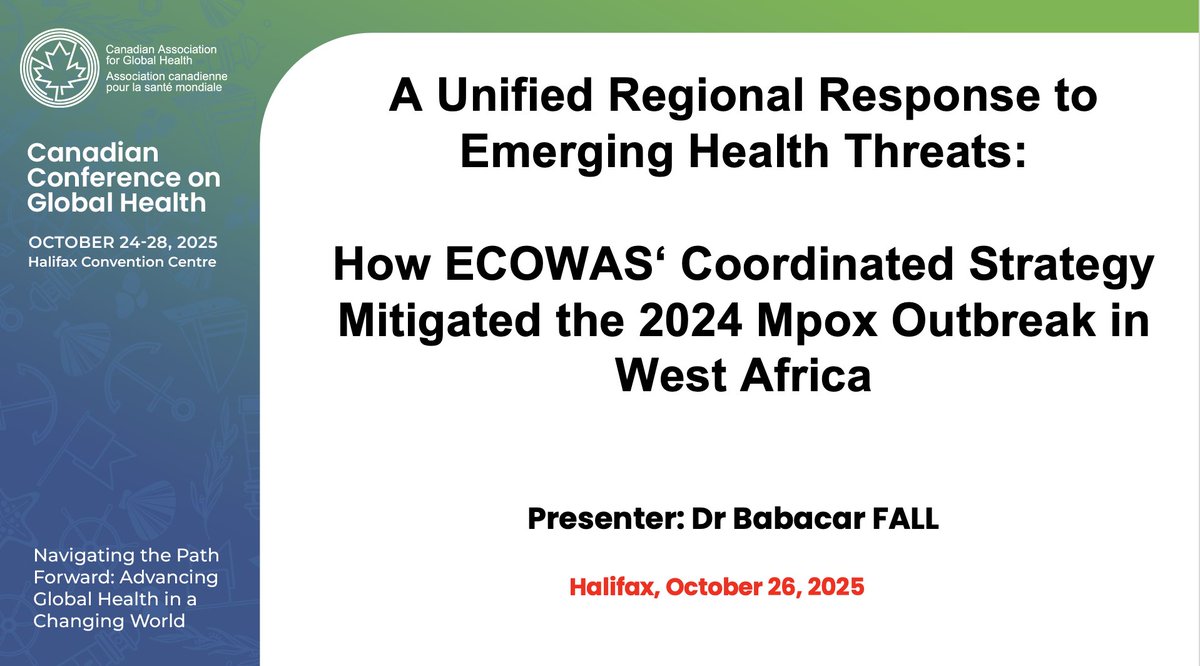 Canadian Association for Global Health
Association canadienne pour la santé mondiale

Canadian Conference on Global Health

OCTOBER 24-28, 2025
Halifax Convention Centre

Navigating the Path Forward: Advancing Global Health in a Changing World

A Unified Regional Response to Emerging Health Threats:

How ECOWAS‘ Coordinated Strategy Mitigated the 2024 Mpox Outbreak in West Africa

Presenter: Dr Babacar FALL

Halifax, October 26, 2025